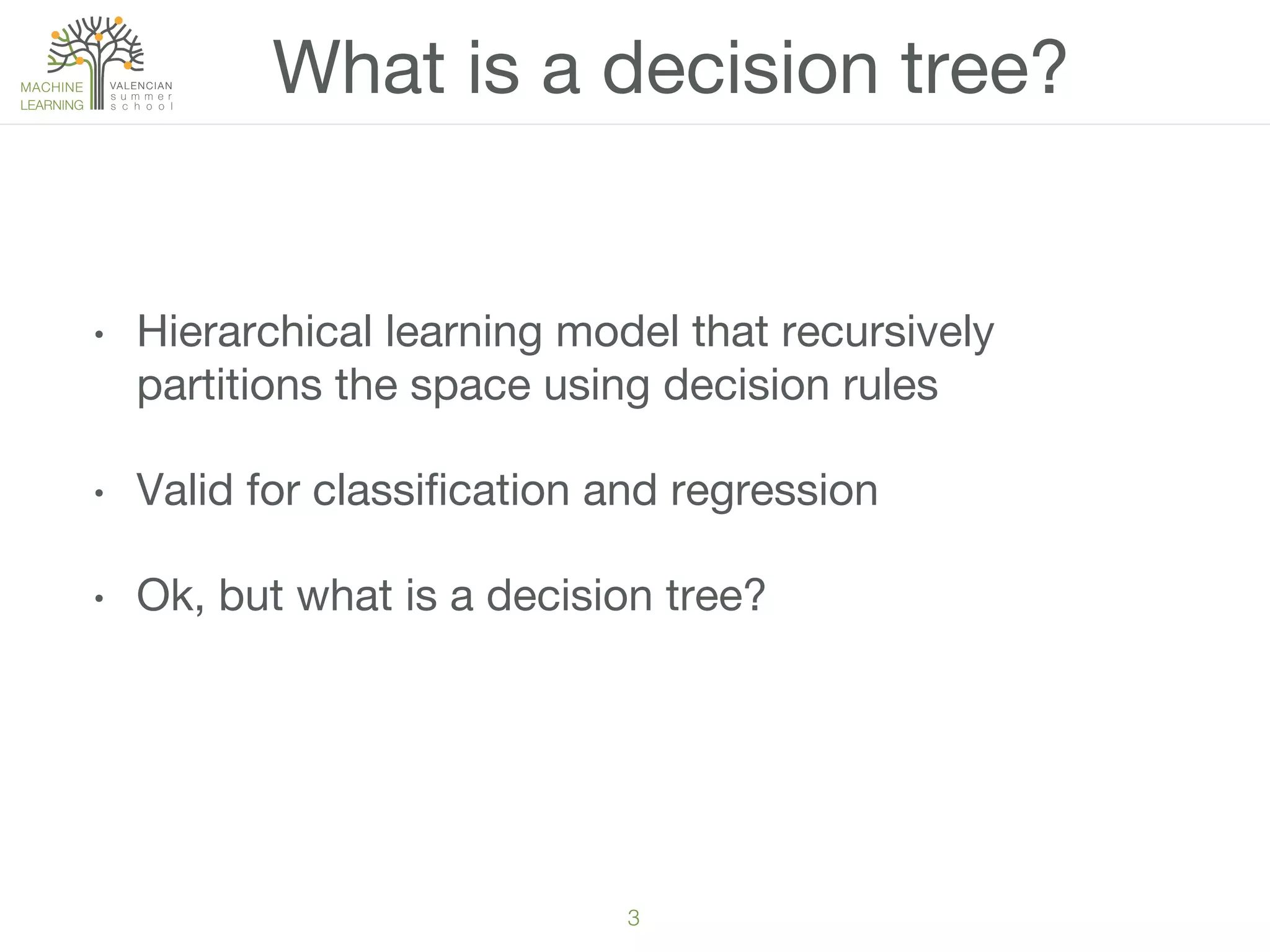 MACHINE LEARNING
VALENCIAN summer school

What is a decision tree?

• Hierarchical learning model that recursively partitions the space using decision rules

• Valid for classification and regression

• Ok, but what is a decision tree?

3